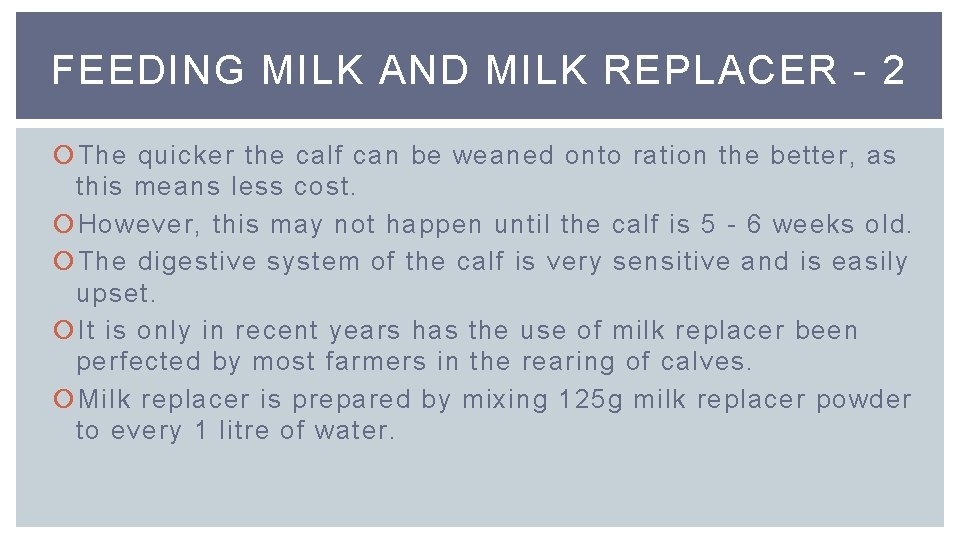 FEEDING MILK AND MILK REPLACER - 2

The quicker the calf can be weaned onto ration the better, as this means less cost.

However, this may not happen until the calf is 5 - 6 weeks old.

The digestive system of the calf is very sensitive and is easily upset.

It is only in recent years has the use of milk replacer been perfected by most farmers in the rearing of calves.

Milk replacer is prepared by mixing 125g milk replacer powder to every 1 litre of water.